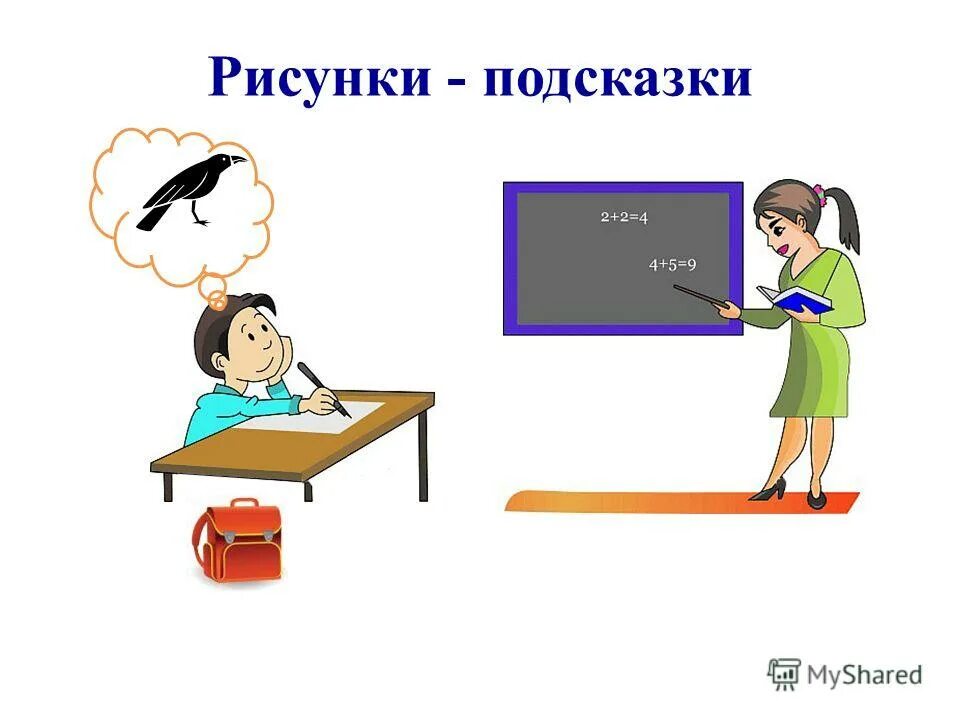 Рисунки - подсказки

$2+2=4$

$4+5=9$

MyShared